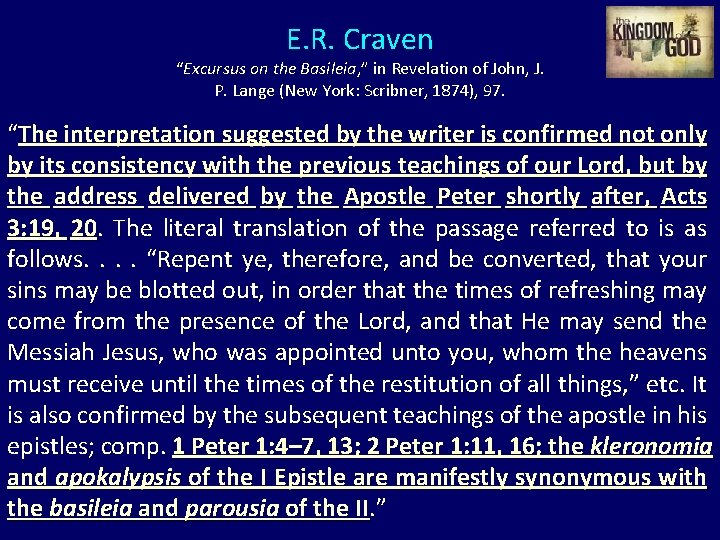 E.R. Craven

"Excursus on the Basileia," in Revelation of John, J. P. Lange (New York: Scribner, 1874), 97.

the KINGDOM of GOD

"The interpretation suggested by the writer is confirmed not only by its consistency with the previous teachings of our Lord, but by the address delivered by the Apostle Peter shortly after, Acts 3:19, 20. The literal translation of the passage referred to is as follows. . . . "Repent ye, therefore, and be converted, that your sins may be blotted out, in order that the times of refreshing may come from the presence of the Lord, and that He may send the Messiah Jesus, who was appointed unto you, whom the heavens must receive until the times of the restitution of all things," etc. It is also confirmed by the subsequent teachings of the apostle in his epistles; comp. 1 Peter 1:4–7, 13; 2 Peter 1:11, 16; the kleronomia and apokalypsis of the I Epistle are manifestly synonymous with the basileia and parousia of the II."